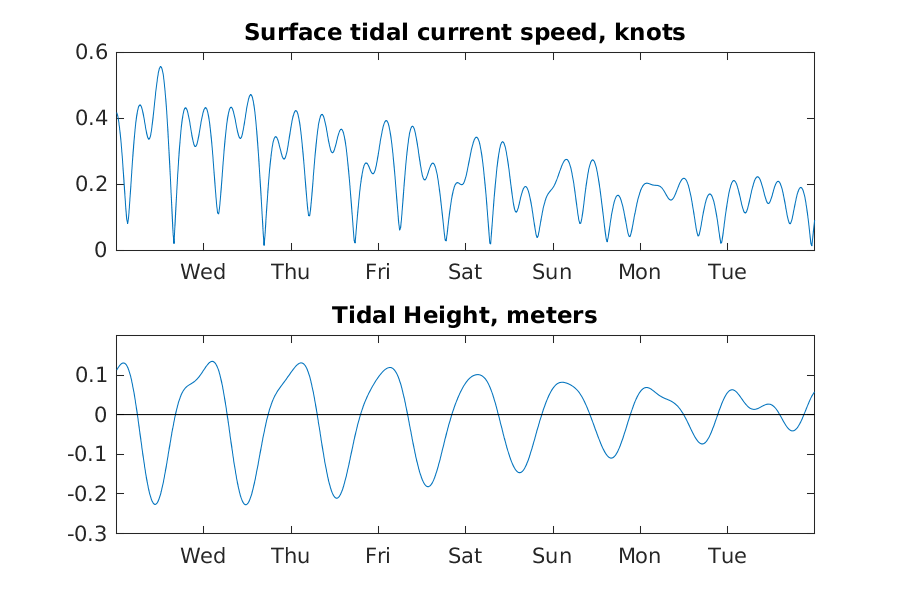 Surface tidal current speed, knots

0.6
0.4
0.2
0

Wed Thu Fri Sat Sun Mon Tue

Tidal Height, meters

0.1
0
-0.1
-0.2
-0.3

Wed Thu Fri Sat Sun Mon Tue